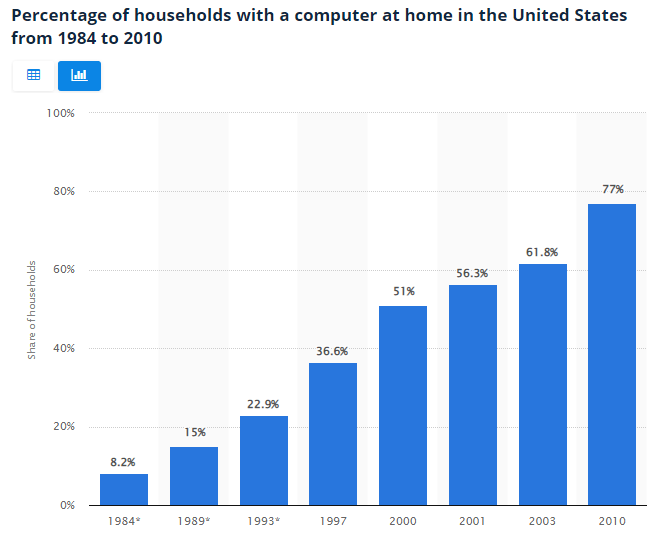 Percentage of households with a computer at home in the United States from 1984 to 2010

100%
80%
60%
40%
20%
0%

Share of households

8.2%
15%
22.9%
36.6%
51%
56.3%
61.8%
77%

1984*
1989*
1993*
1997
2000
2001
2003
2010